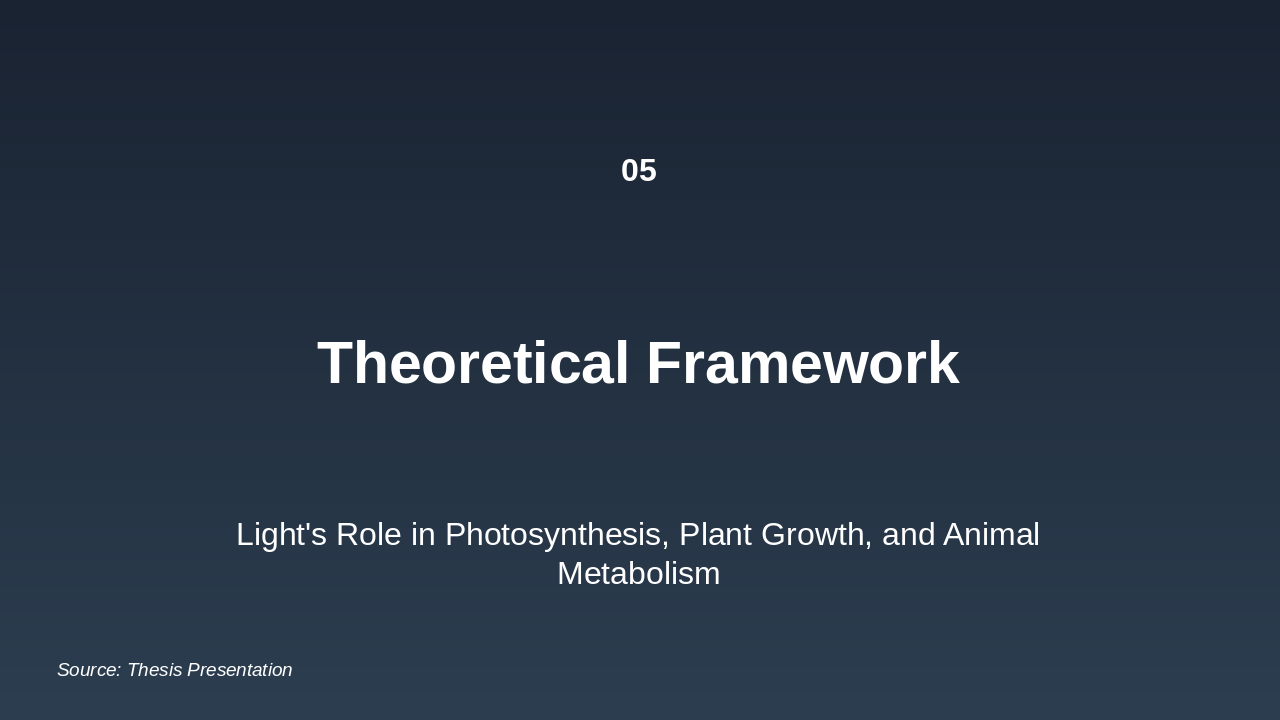 05

Theoretical Framework

Light's Role in Photosynthesis, Plant Growth, and Animal Metabolism

Source: Thesis Presentation